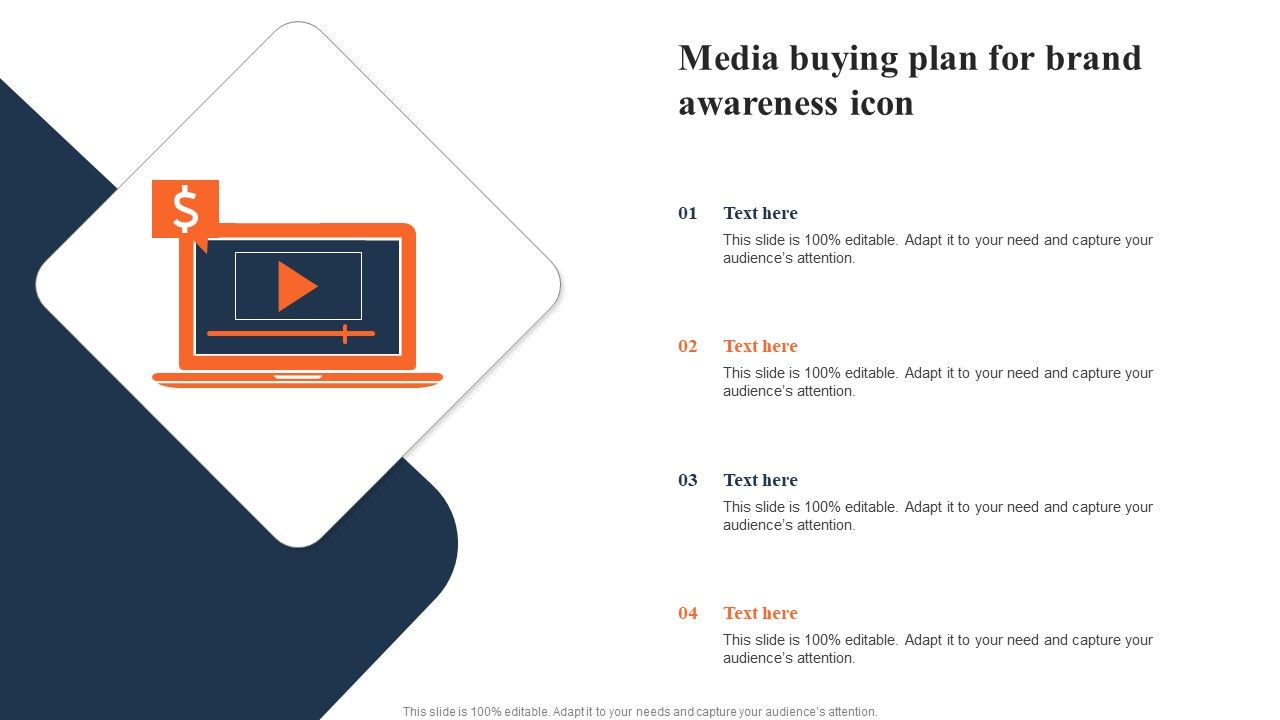 $

Media buying plan for brand awareness icon

01 Text here
This slide is 100% editable. Adapt it to your need and capture your audience's attention.

02 Text here
This slide is 100% editable. Adapt it to your need and capture your audience's attention.

03 Text here
This slide is 100% editable. Adapt it to your need and capture your audience's attention.

04 Text here
This slide is 100% editable. Adapt it to your need and capture your audience's attention.

This slide is 100% editable. Adapt it to your needs and capture your audience's attention.